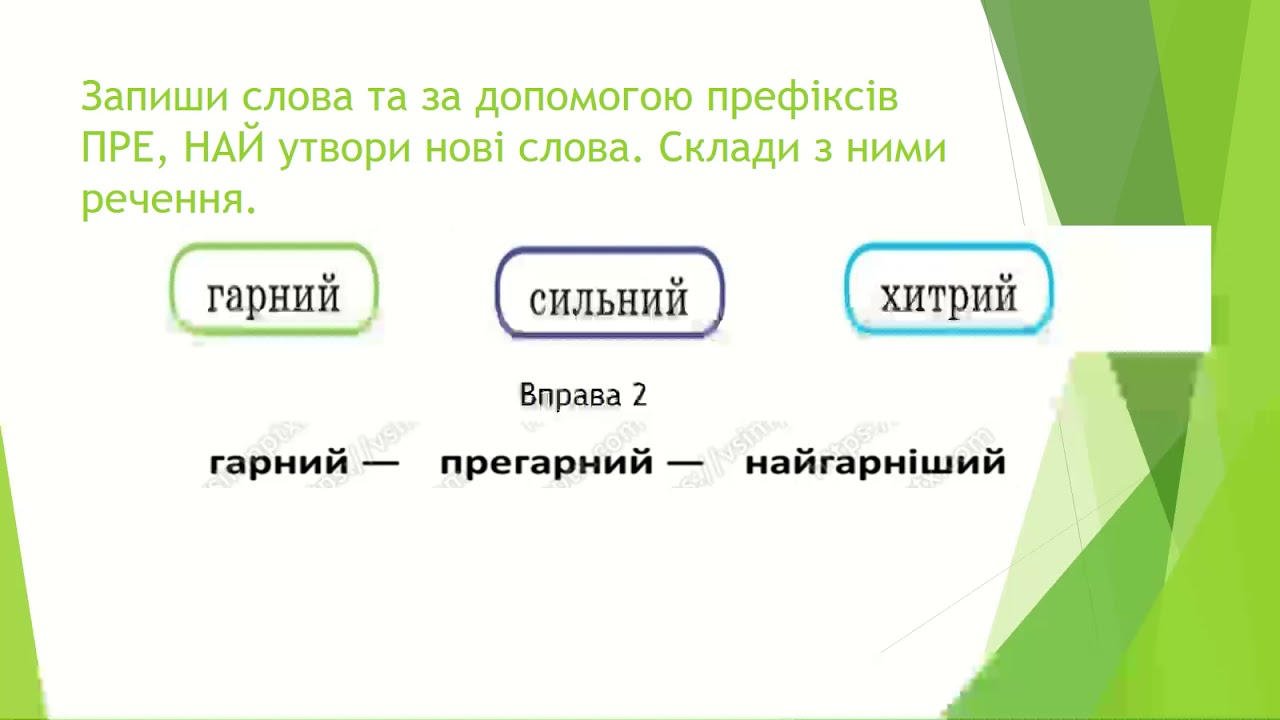 Запиши слова та за допомогою префіксів ПРЕ, НАЙ утвори нові слова. Склади з ними речення.

гарний

сильний

хитрий

Вправа 2

гарний — прегарний — найгарніший